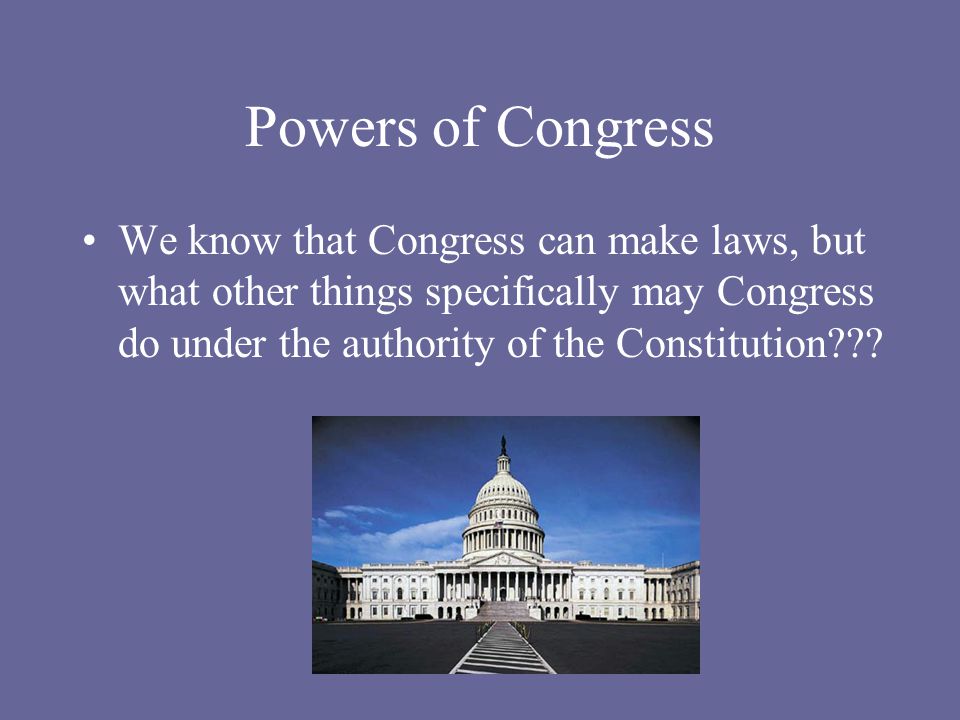 Powers of Congress

• We know that Congress can make laws, but what other things specifically may Congress do under the authority of the Constitution???